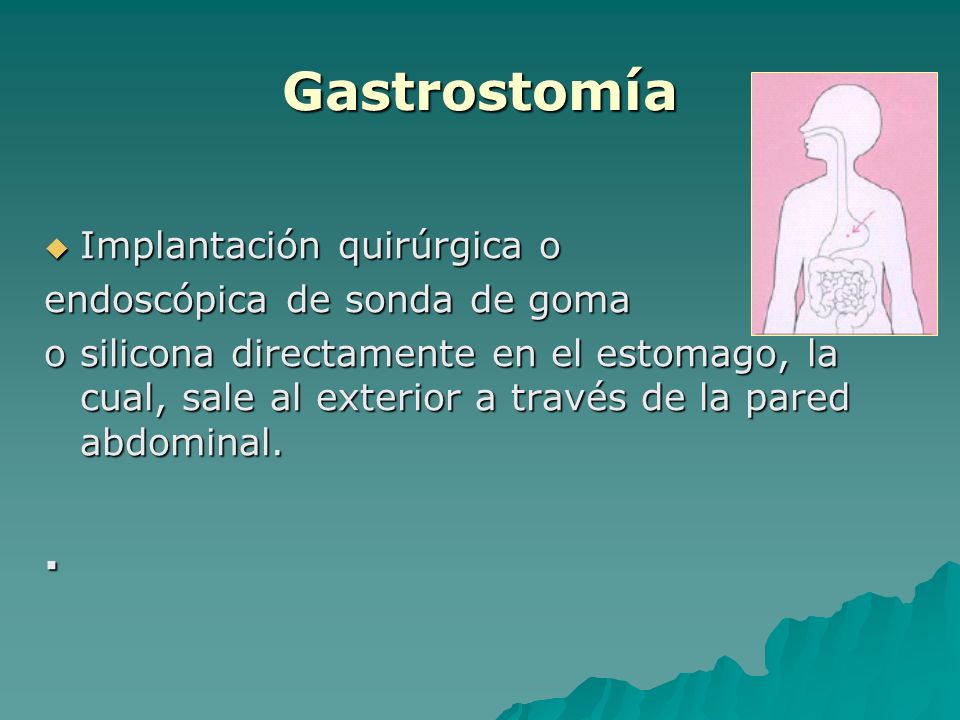 Gastrostomía

Implantación quirúrgica o endoscópica de sonda de goma o silicona directamente en el estomago, la cual, sale al exterior a través de la pared abdominal.

.